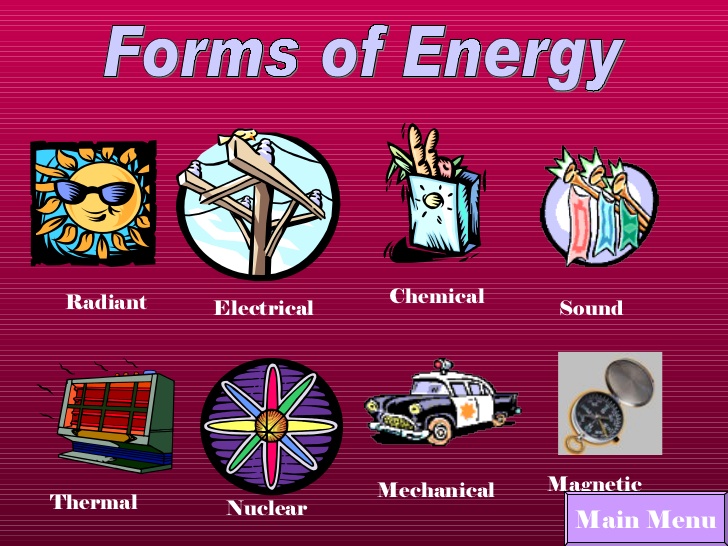 Forms of Energy

Radiant

Electrical

Chemical

Sound

Thermal

Nuclear

Mechanical

Magnetic

Main Menu